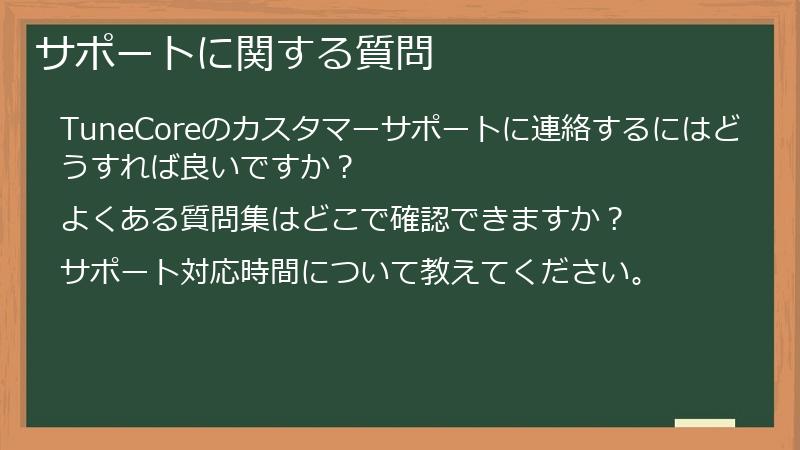 サポートに関する質問

TuneCoreのカスタマーサポートに連絡するにはどうすれば良いですか？

よくある質問集はどこで確認できますか？

サポート対応時間について教えてください。